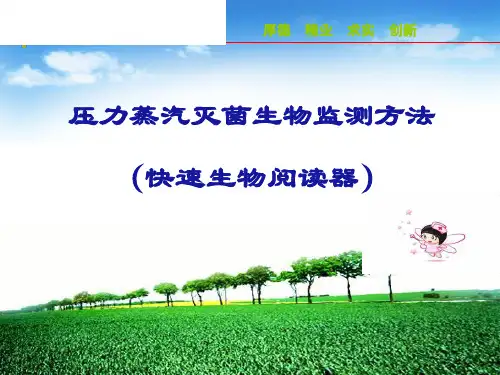 厚德 精业 求实 创新

压力蒸汽灭菌生物监测方法

（快速生物阅读器）